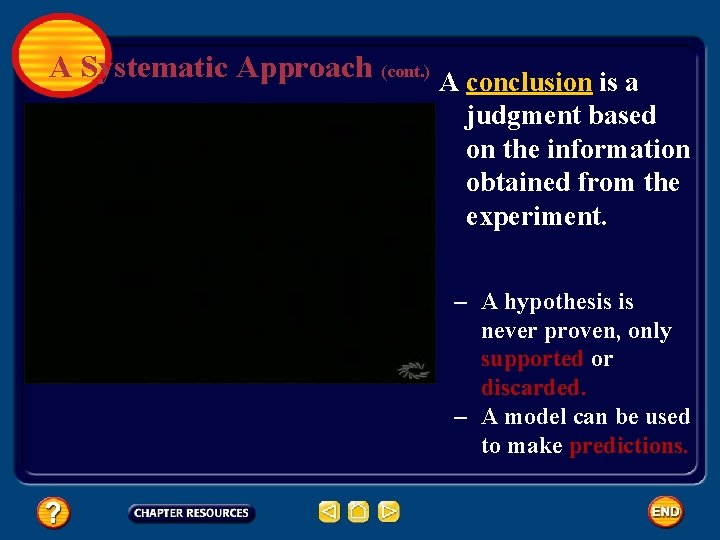 A Systematic Approach (cont.)

A conclusion is a judgment based on the information obtained from the experiment.

– A hypothesis is never proven, only supported or discarded.

– A model can be used to make predictions.

?

CHAPTER RESOURCES

END